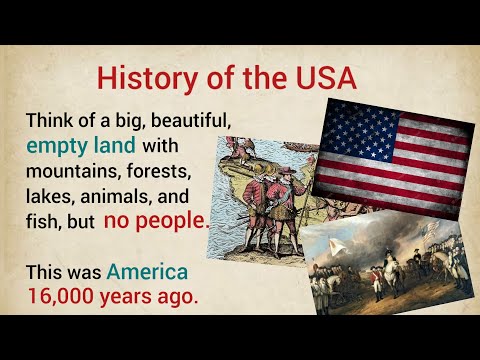 History of the USA

Think of a big, beautiful, empty land with mountains, forests, lakes, animals, and fish, but no people.

This was America 16,000 years ago.